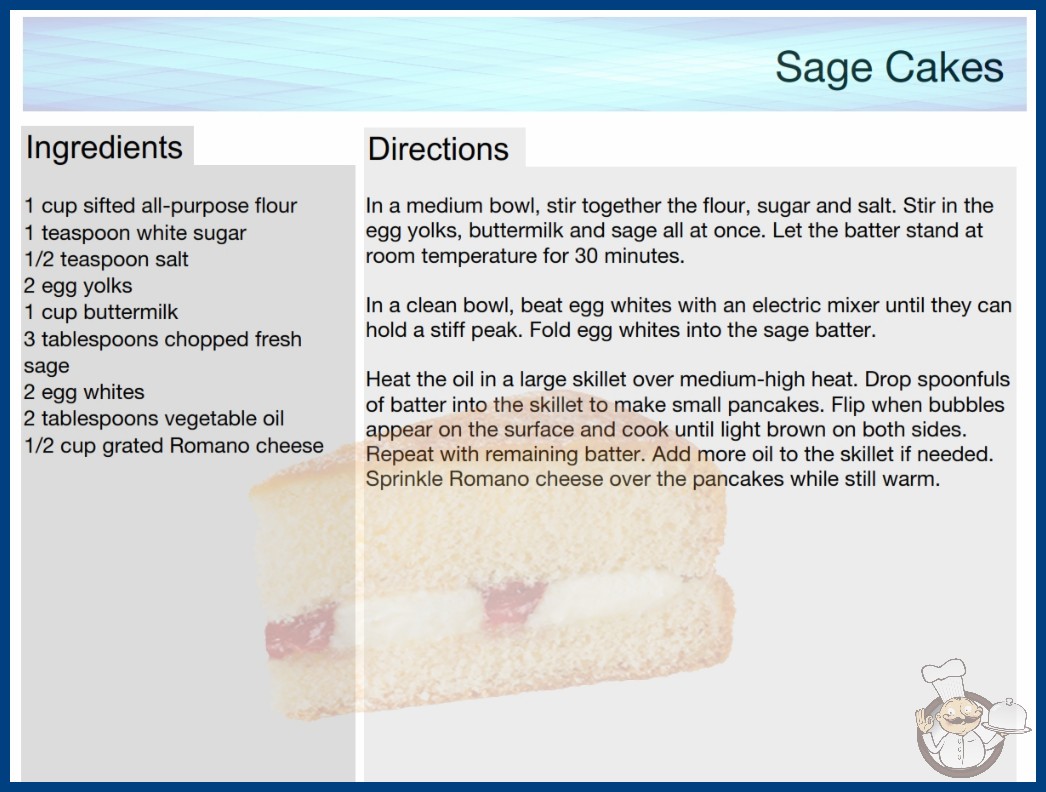 Sage Cakes

Ingredients

1 cup sifted all-purpose flour
1 teaspoon white sugar
1/2 teaspoon salt
2 egg yolks
1 cup buttermilk
3 tablespoons chopped fresh sage
2 egg whites
2 tablespoons vegetable oil
1/2 cup grated Romano cheese

Directions

In a medium bowl, stir together the flour, sugar and salt. Stir in the egg yolks, buttermilk and sage all at once. Let the batter stand at room temperature for 30 minutes.

In a clean bowl, beat egg whites with an electric mixer until they can hold a stiff peak. Fold egg whites into the sage batter.

Heat the oil in a large skillet over medium-high heat. Drop spoonfuls of batter into the skillet to make small pancakes. Flip when bubbles appear on the surface and cook until light brown on both sides. Repeat with remaining batter. Add more oil to the skillet if needed. Sprinkle Romano cheese over the pancakes while still warm.